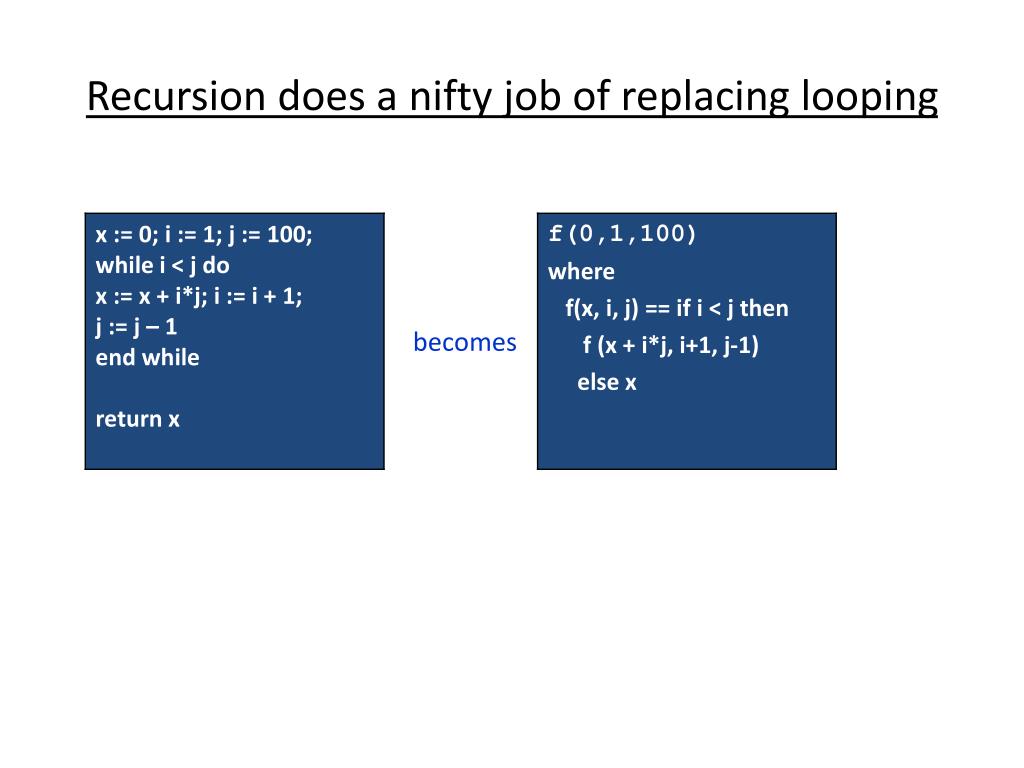 Recursion does a nifty job of replacing looping

x := 0; i := 1; j := 100;
while i < j do
x := x + i*j; i := i + 1;
j := j – 1
end while

return x

becomes

f(0,1,100)
where
f(x, i, j) == if i < j then
f (x + i*j, i+1, j-1)
else x